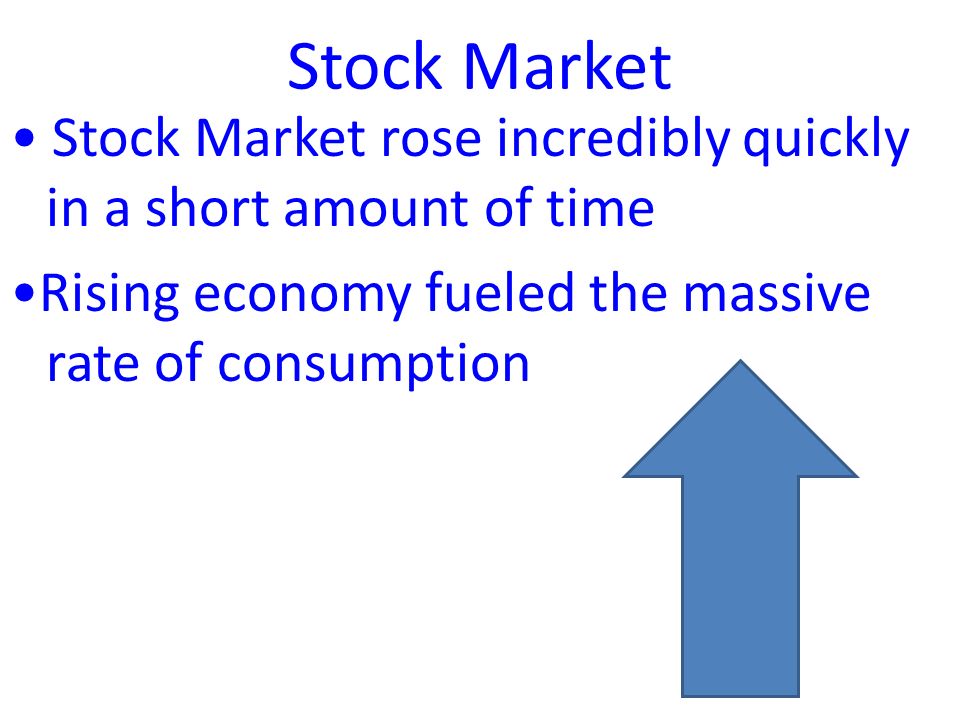 Stock Market

• Stock Market rose incredibly quickly in a short amount of time

•Rising economy fueled the massive rate of consumption